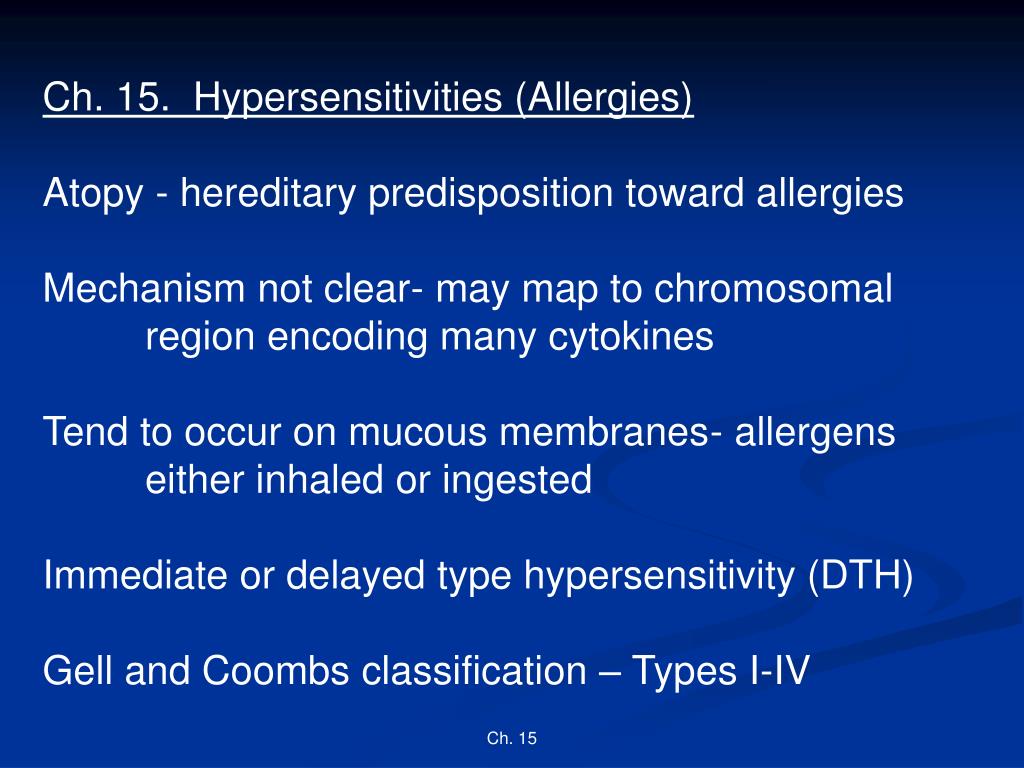 Ch. 15. Hypersensitivities (Allergies)

Atopy - hereditary predisposition toward allergies

Mechanism not clear- may map to chromosomal region encoding many cytokines

Tend to occur on mucous membranes- allergens either inhaled or ingested

Immediate or delayed type hypersensitivity (DTH)

Gell and Coombs classification – Types I-IV

Ch. 15